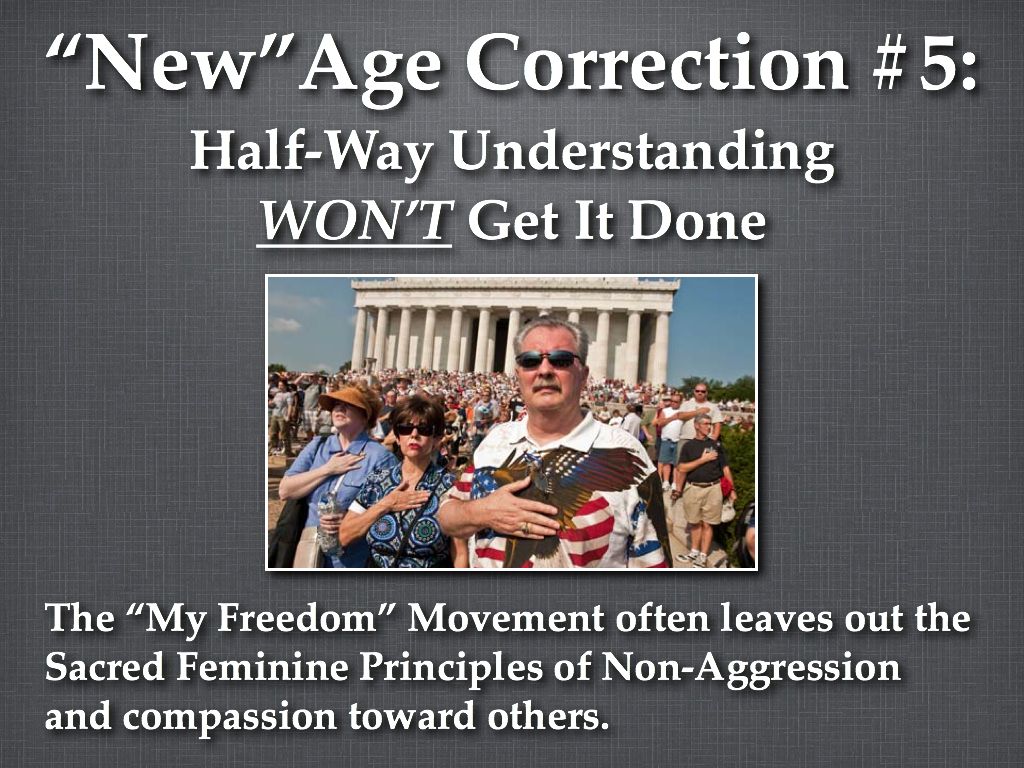 “New”Age Correction #5:
Half-Way Understanding
WON’T Get It Done

The “My Freedom” Movement often leaves out the Sacred Feminine Principles of Non-Aggression and compassion toward others.